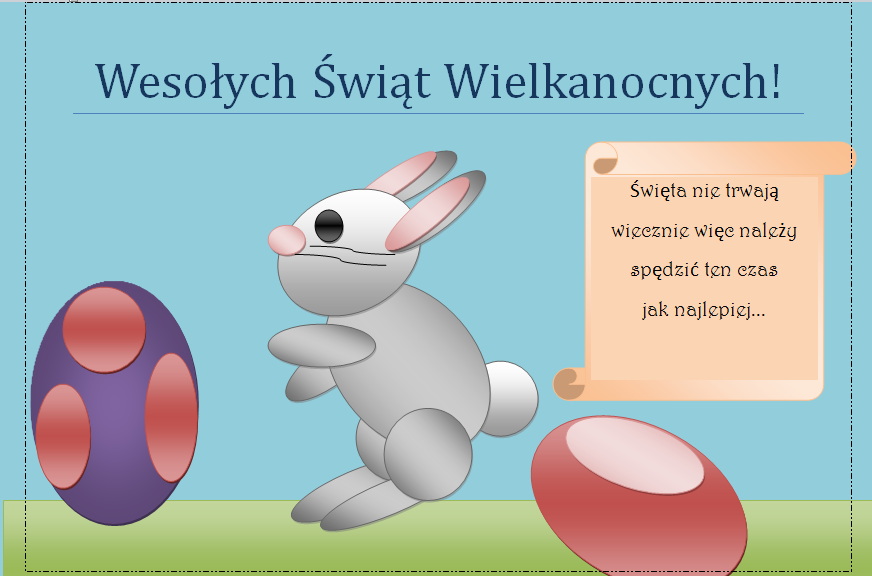 Wesołych Świąt Wielkanocnych!

Święta nie trwają wiecznie więc należy spędzić ten czas jak najlepiej...